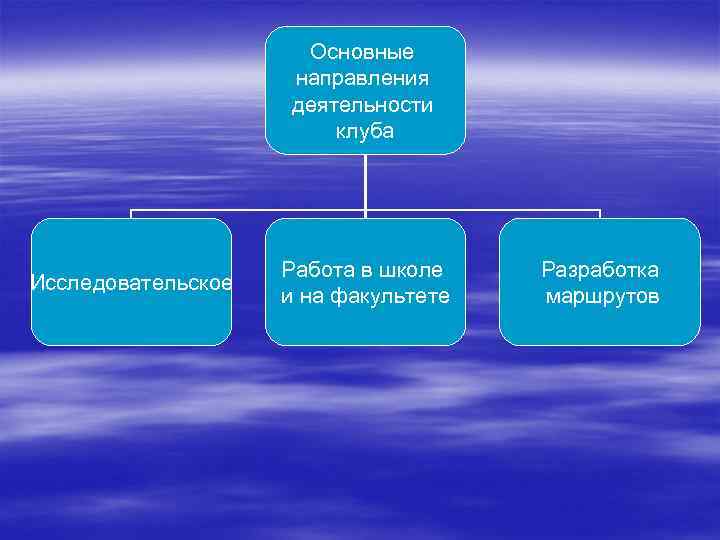 Основные направления деятельности клуба

Исследовательское

Работа в школе и на факультете

Разработка маршрутов